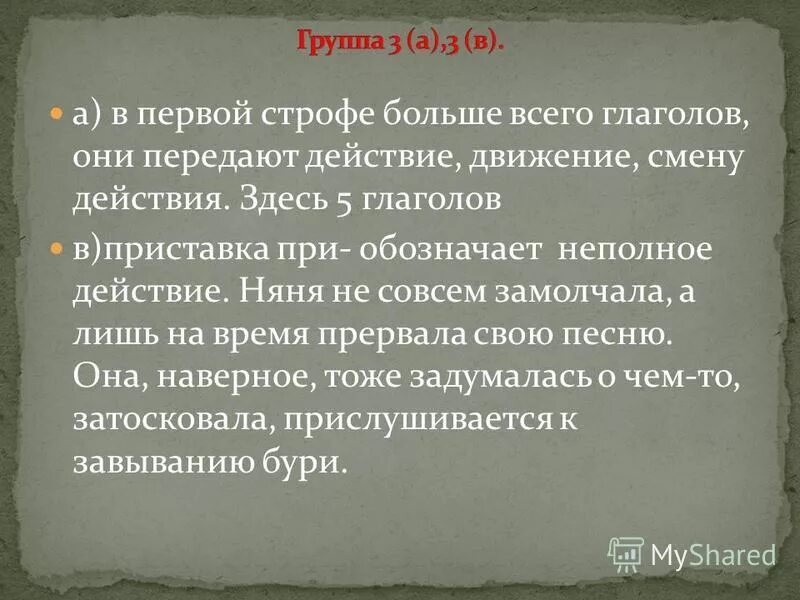 Группа 3 (а),3 (в).

а) в первой строфе больше всего глаголов, они передают действие, движение, смену действия. Здесь 5 глаголов

в)приставка при- обозначает неполное действие. Няня не совсем замолчала, а лишь на время прервала свою песню. Она, наверное, тоже задумалась о чем-то, затосковала, прислушивается к завыванию бури.

MyShared